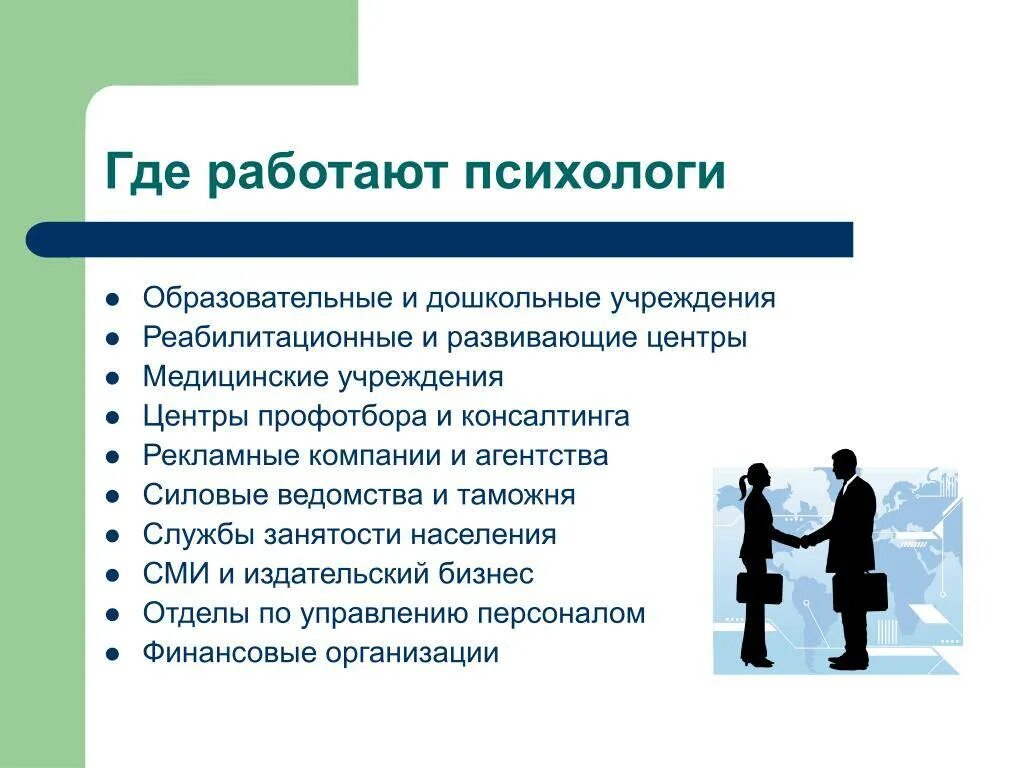 Где работают психологи

- Образовательные и дошкольные учреждения
- Реабилитационные и развивающие центры
- Медицинские учреждения
- Центры профотбора и консалтинга
- Рекламные компании и агентства
- Силовые ведомства и таможня
- Службы занятости населения
- СМИ и издательский бизнес
- Отделы по управлению персоналом
- Финансовые организации